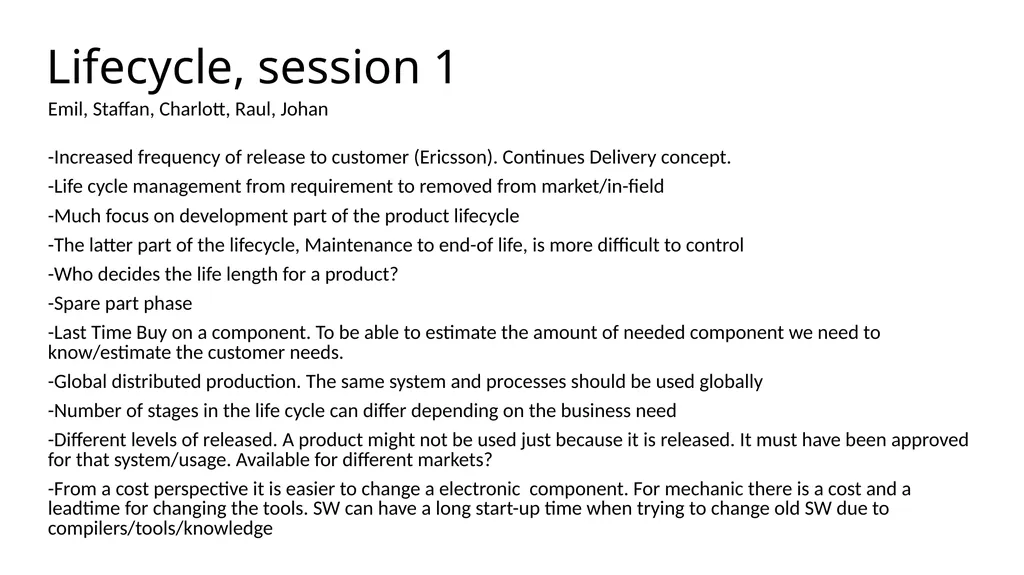 Lifecycle, session 1
Emil, Staffan, Charlott, Raul, Johan

-Increased frequency of release to customer (Ericsson). Continues Delivery concept.

-Life cycle management from requirement to removed from market/in-field

-Much focus on development part of the product lifecycle

-The latter part of the lifecycle, Maintenance to end-of life, is more difficult to control

-Who decides the life length for a product?

-Spare part phase

-Last Time Buy on a component. To be able to estimate the amount of needed component we need to know/estimate the customer needs.

-Global distributed production. The same system and processes should be used globally

-Number of stages in the life cycle can differ depending on the business need

-Different levels of released. A product might not be used just because it is released. It must have been approved for that system/usage. Available for different markets?

-From a cost perspective it is easier to change a electronic component. For mechanic there is a cost and a leadtime for changing the tools. SW can have a long start-up time when trying to change old SW due to compilers/tools/knowledge